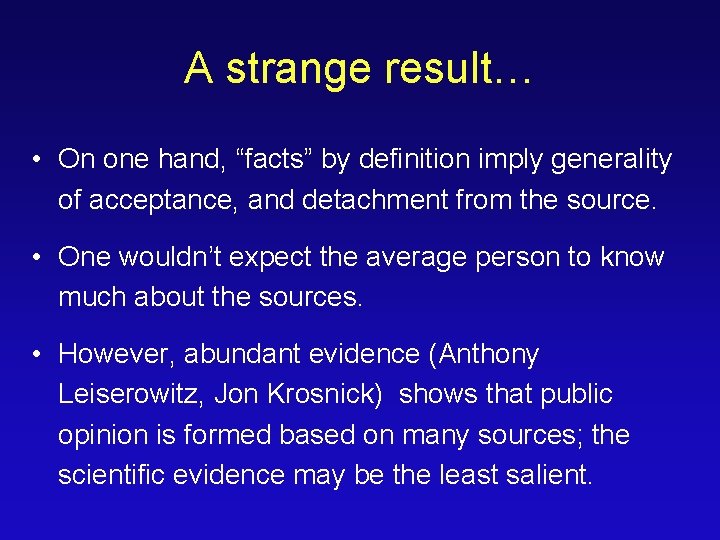 A strange result…

• On one hand, “facts” by definition imply generality of acceptance, and detachment from the source.

• One wouldn’t expect the average person to know much about the sources.

• However, abundant evidence (Anthony Leiserowitz, Jon Krosnick) shows that public opinion is formed based on many sources; the scientific evidence may be the least salient.